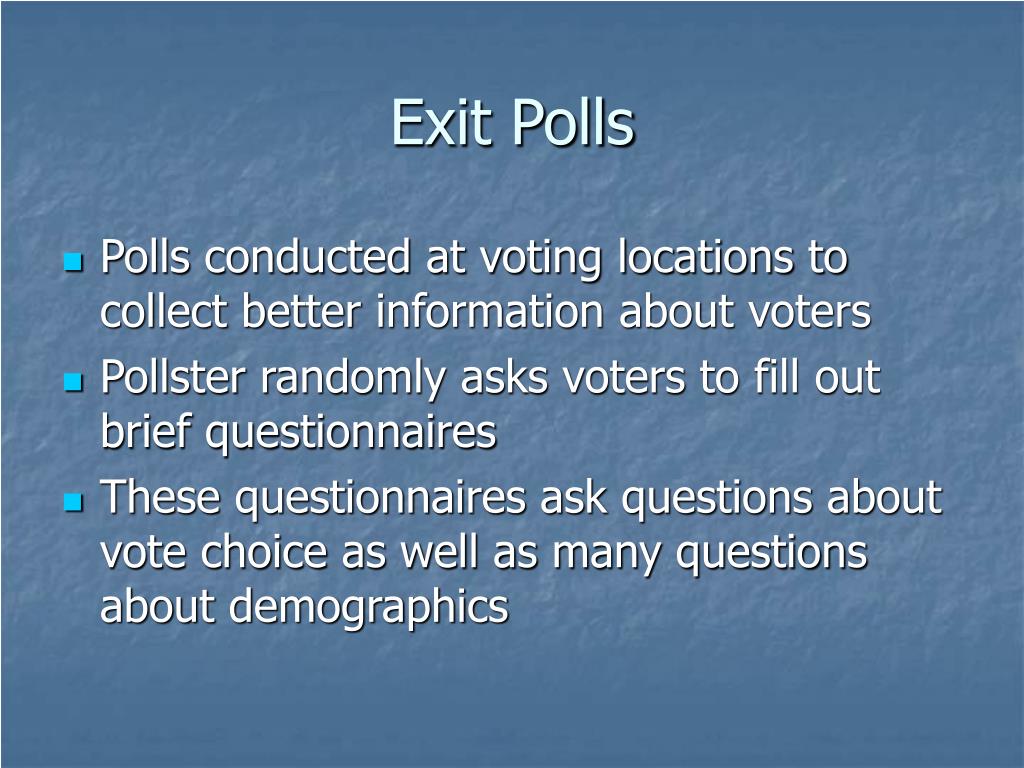 Exit Polls

- Polls conducted at voting locations to collect better information about voters
- Pollster randomly asks voters to fill out brief questionnaires
- These questionnaires ask questions about vote choice as well as many questions about demographics